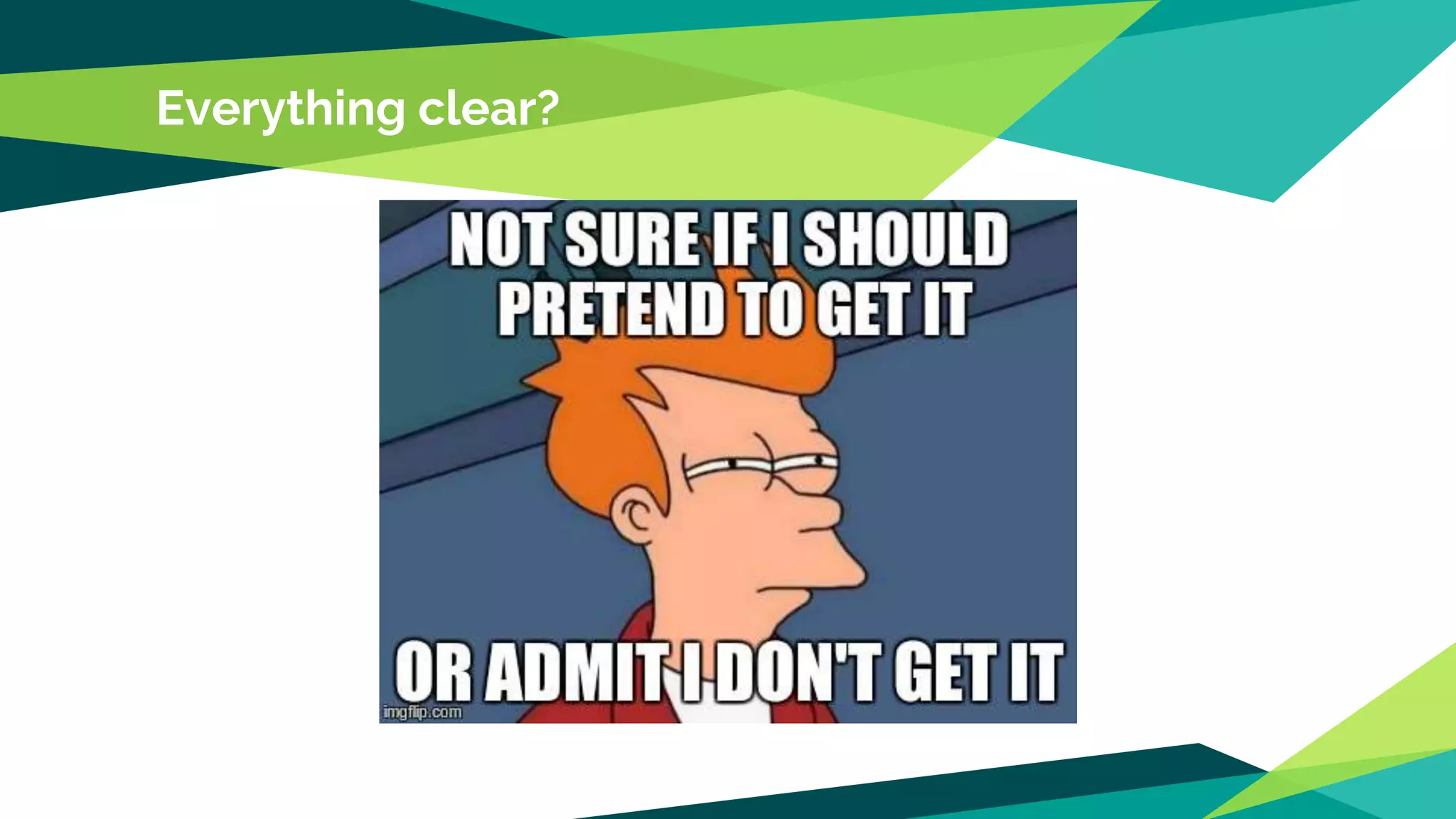 Everything clear?

NOT SURE IF I SHOULD PRETEND TO GET IT

OR ADMIT I DON'T GET IT

imgflip.com